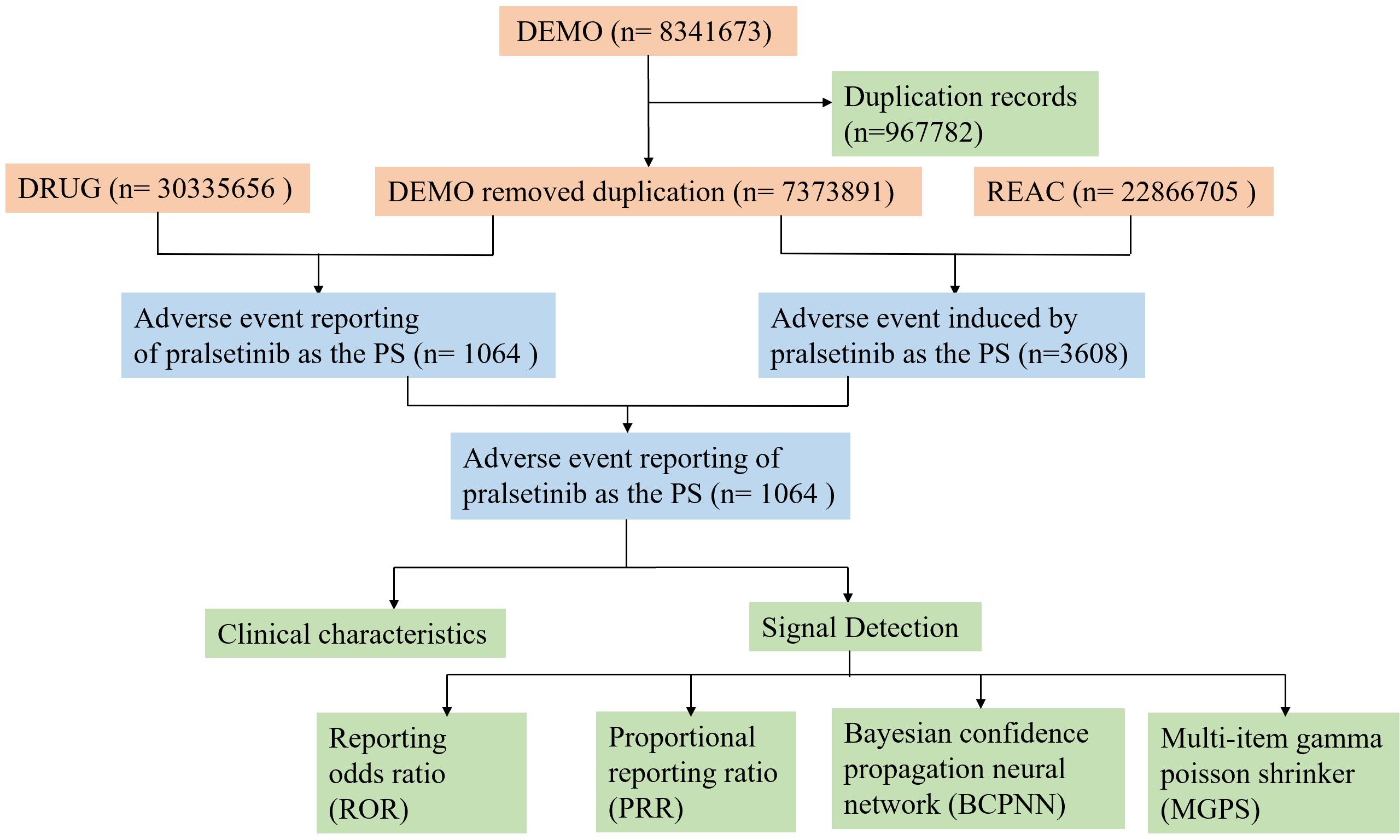 DEMO (n= 8341673)

Duplication records (n=967782)

DRUG (n= 30335656 )

DEMO removed duplication (n= 7373891)

REAC (n= 22866705 )

Adverse event reporting of pralsetinib as the PS (n= 1064 )

Adverse event induced by pralsetinib as the PS (n=3608)

Adverse event reporting of pralsetinib as the PS (n= 1064 )

Clinical characteristics

Signal Detection

Reporting odds ratio (ROR)

Proportional reporting ratio (PRR)

Bayesian confidence propagation neural network (BCPNN)

Multi-item gamma poisson shrinker (MGPS)